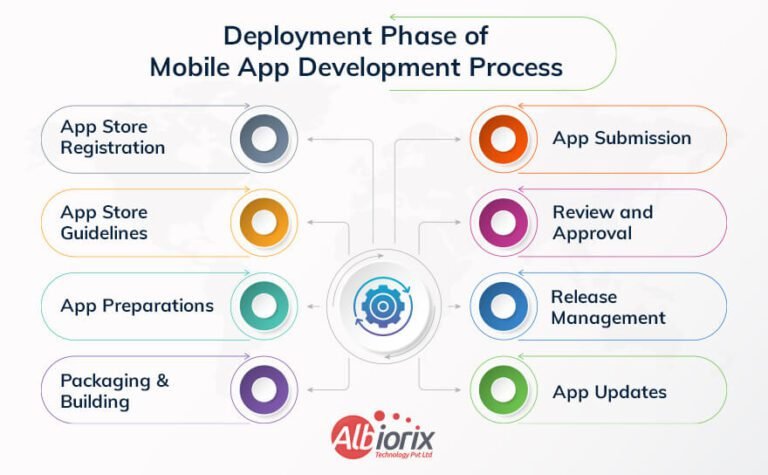 Deployment Phase of Mobile App Development Process

App Store Registration

App Store Guidelines

App Preparations

Packaging & Building

App Submission

Review and Approval

Release Management

App Updates

Albiorix
Technology Pvt Ltd